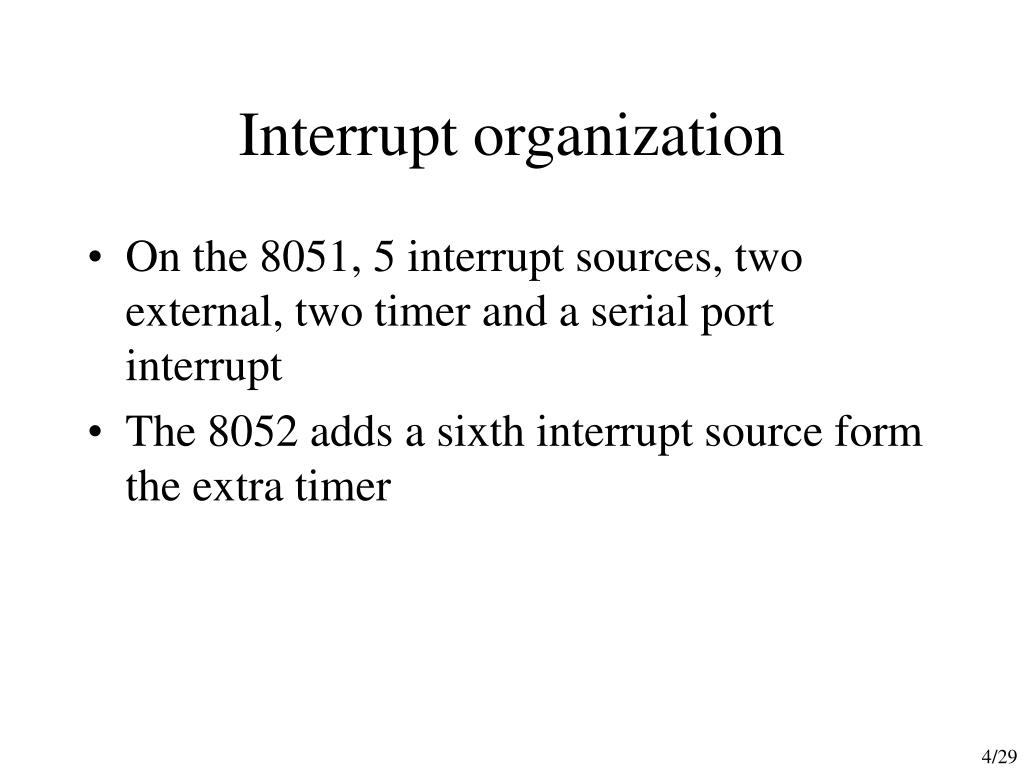 Interrupt organization

• On the 8051, 5 interrupt sources, two external, two timer and a serial port interrupt
• The 8052 adds a sixth interrupt source form the extra timer

4/29